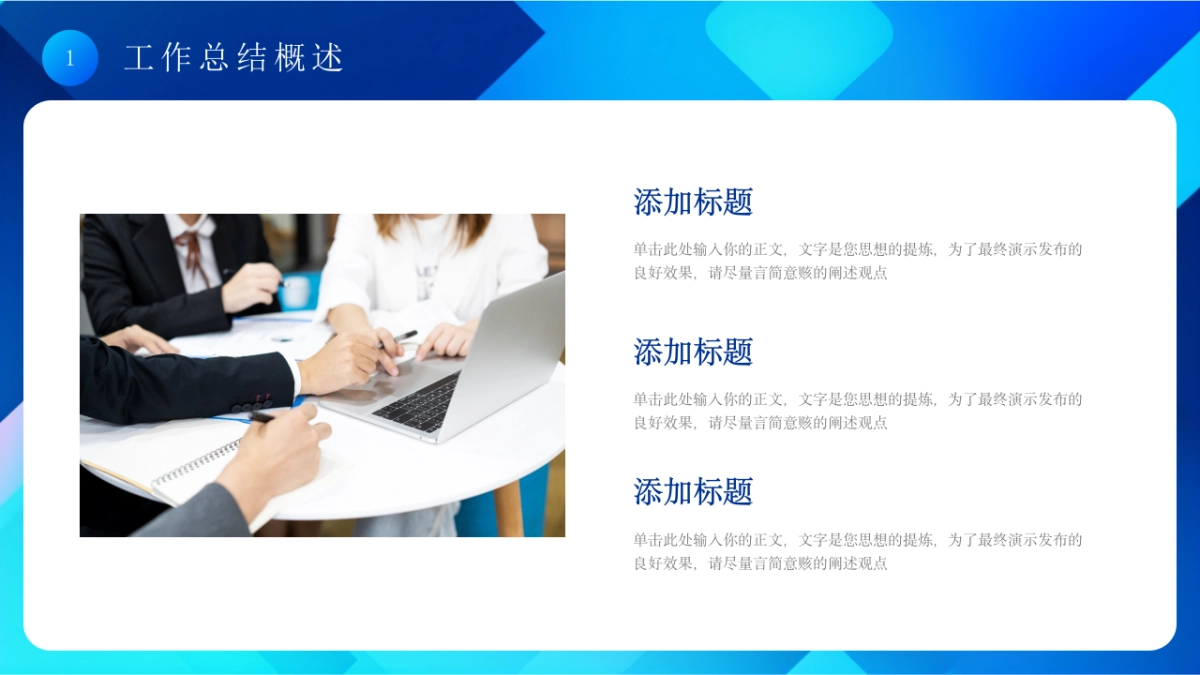 1 工作总结概述

添加标题

单击此处输入你的正文，文字是您思想的提炼，为了最终演示发布的良好效果，请尽量言简意赅的阐述观点

添加标题

单击此处输入你的正文，文字是您思想的提炼，为了最终演示发布的良好效果，请尽量言简意赅的阐述观点

添加标题

单击此处输入你的正文，文字是您思想的提炼，为了最终演示发布的良好效果，请尽量言简意赅的阐述观点